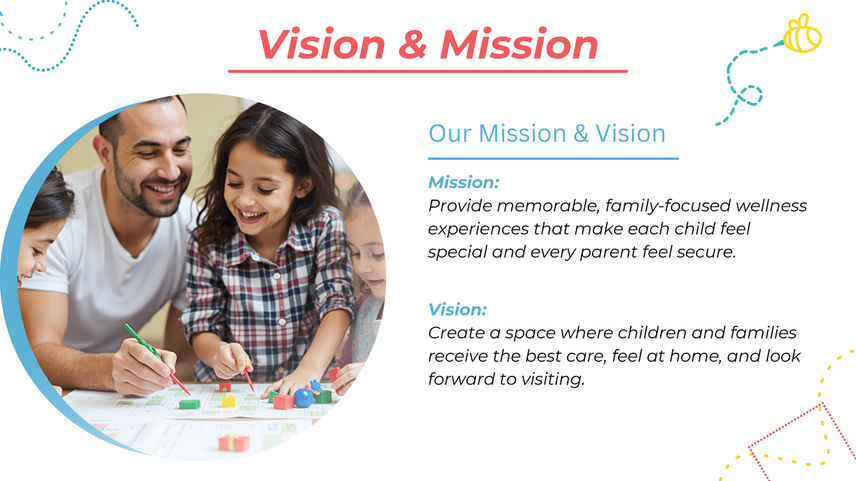 Vision & Mission

Our Mission & Vision

Mission:
Provide memorable, family-focused wellness experiences that make each child feel special and every parent feel secure.

Vision:
Create a space where children and families receive the best care, feel at home, and look forward to visiting.